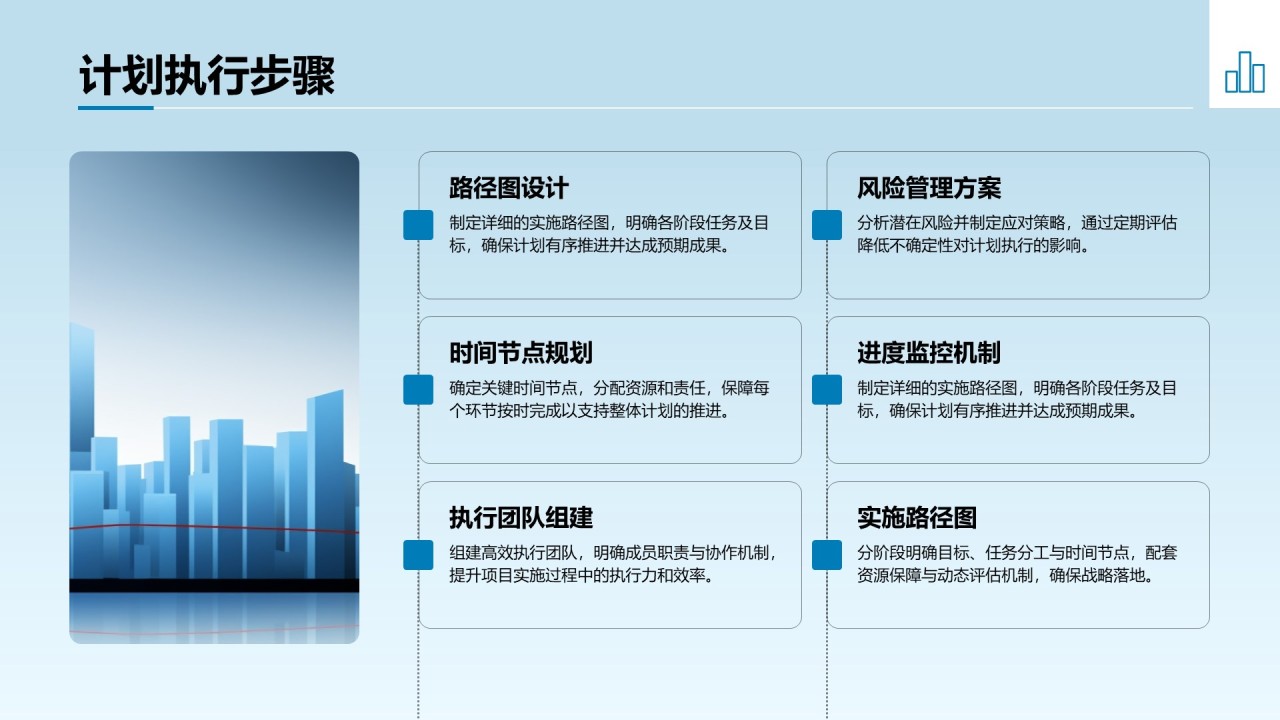 计划执行步骤

路径图设计
制定详细的实施路径图，明确各阶段任务及目标，确保计划有序推进并达成预期成果。

时间节点规划
确定关键时间节点，分配资源和责任，保障每个环节按时完成以支持整体计划的推进。

执行团队组建
组建高效执行团队，明确成员职责与协作机制，提升项目实施过程中的执行力和效率。

风险管理方案
分析潜在风险并制定应对策略，通过定期评估降低不确定性对计划执行的影响。

进度监控机制
制定详细的实施路径图，明确各阶段任务及目标，确保计划有序推进并达成预期成果。

实施路径图
分阶段明确目标、任务分工与时间节点，配套资源保障与动态评估机制，确保战略落地。